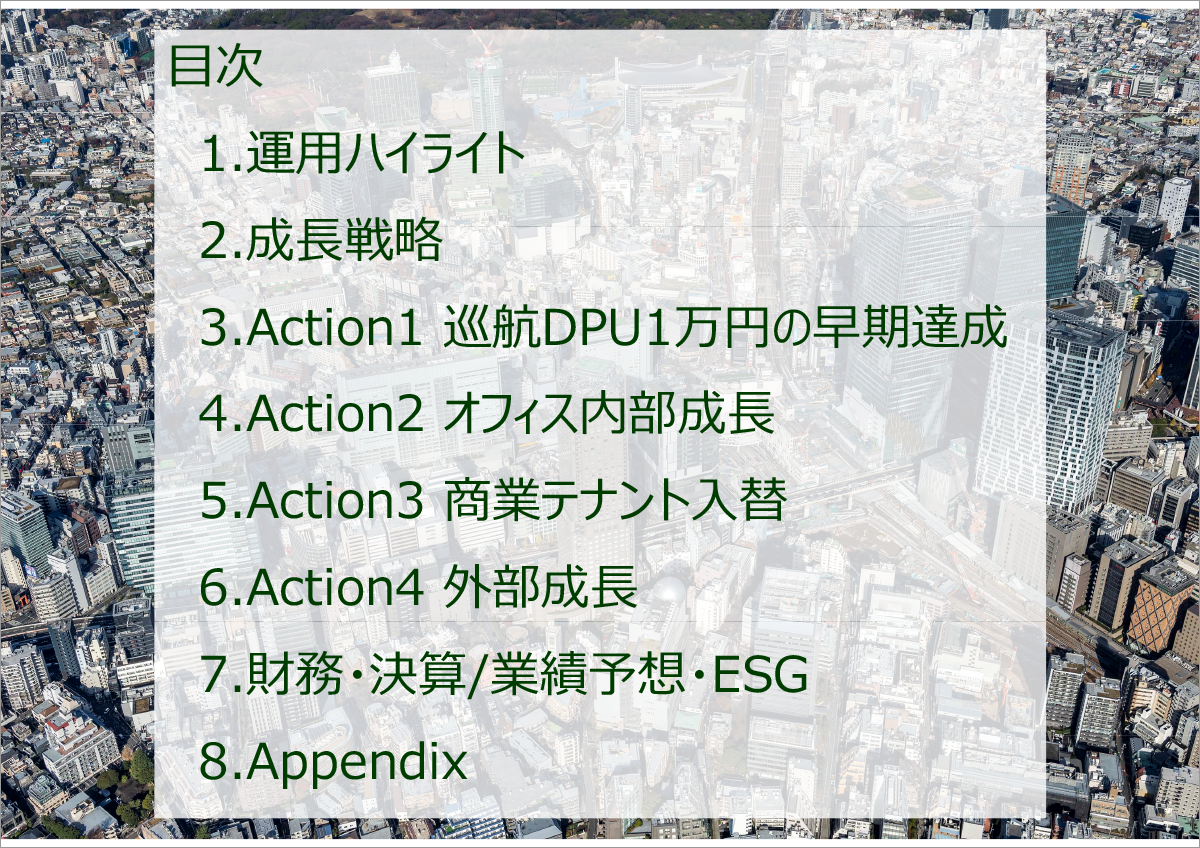 目次

1.運用ハイライト

2.成長戦略

3.Action1 巡航DPU1万円の早期達成

4.Action2 オフィス内部成長

5.Action3 商業テナント入替

6.Action4 外部成長

7.財務・決算/業績予想・ESG

8.Appendix